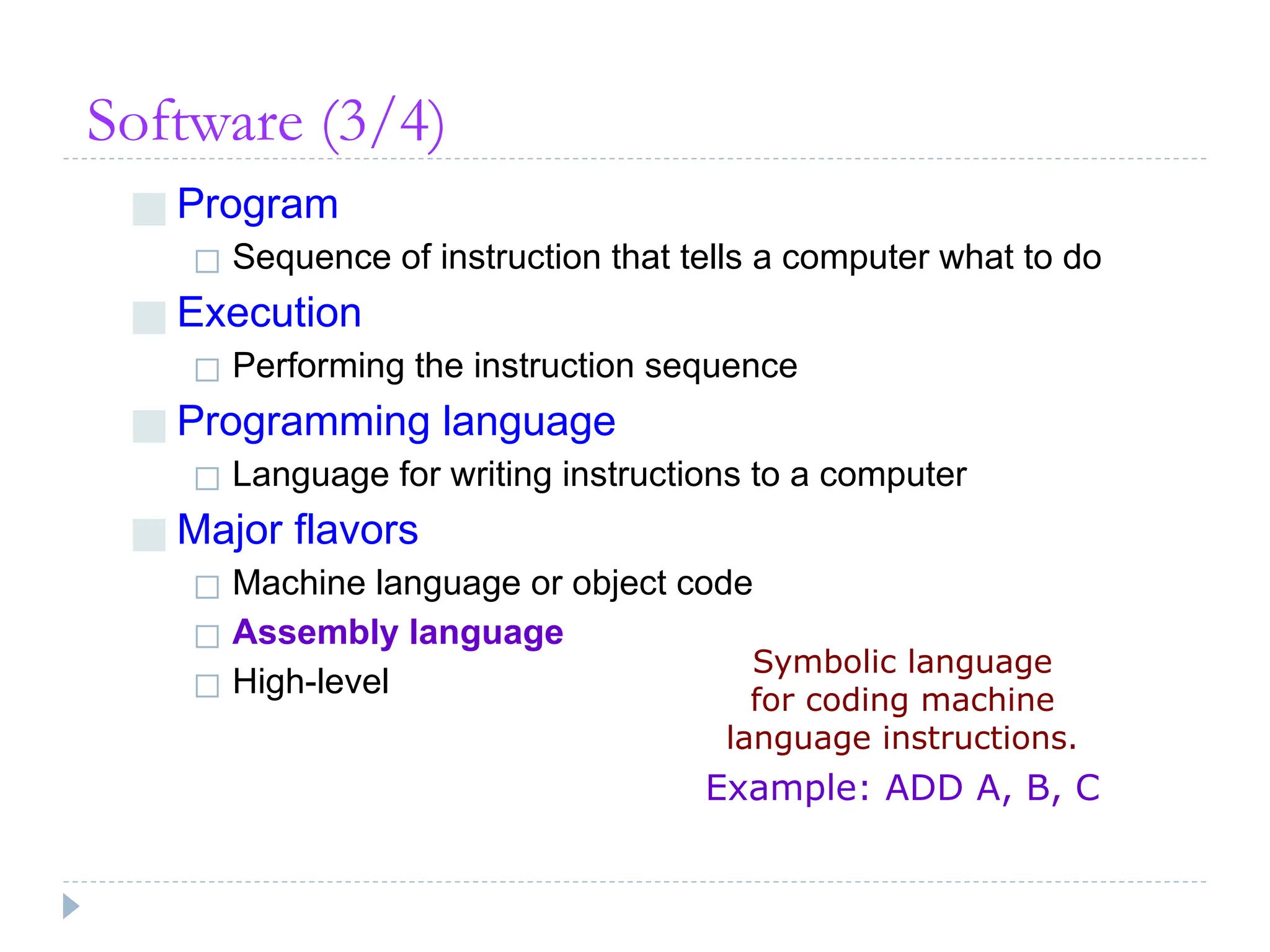 Software (3/4)

Program
Sequence of instruction that tells a computer what to do

Execution
Performing the instruction sequence

Programming language
Language for writing instructions to a computer

Major flavors
Machine language or object code
Assembly language
High-level

Symbolic language for coding machine language instructions.

Example: ADD A, B, C